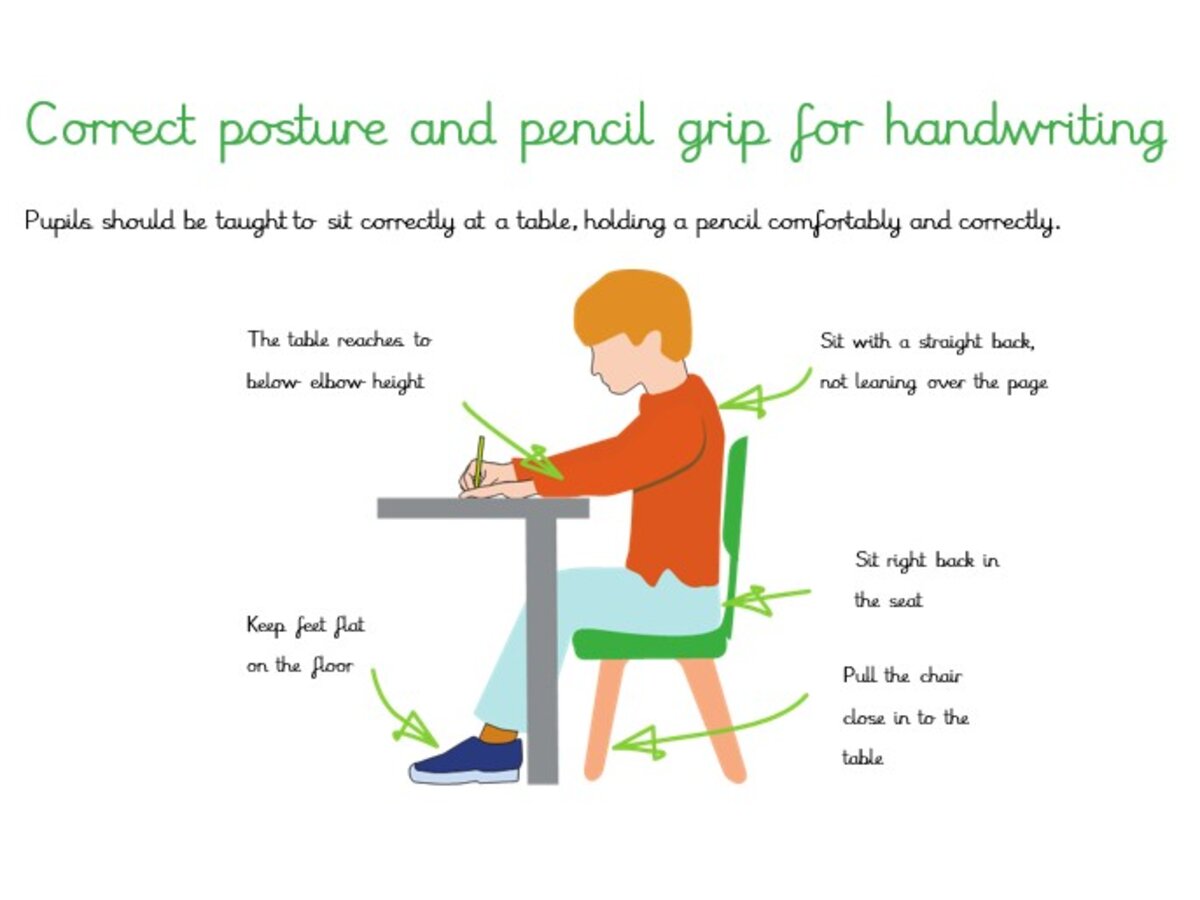 Correct posture and pencil grip for handwriting

Pupils should be taught to sit correctly at a table, holding a pencil comfortably and correctly.

The table reaches to below elbow height

Sit with a straight back, not leaning over the page

Sit right back in the seat

Keep feet flat on the floor

Pull the chair close in to the table